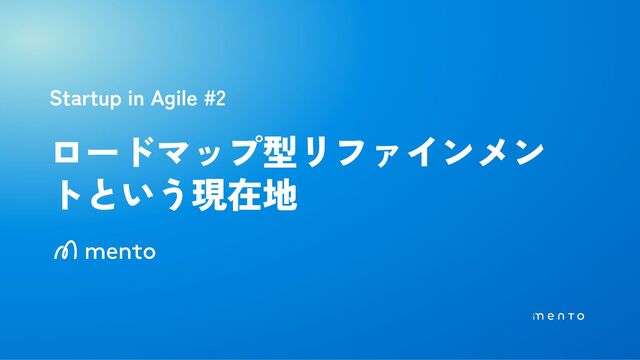 Startup in Agile #2

ロードマップ型リファインメントという現在地

mento

mento